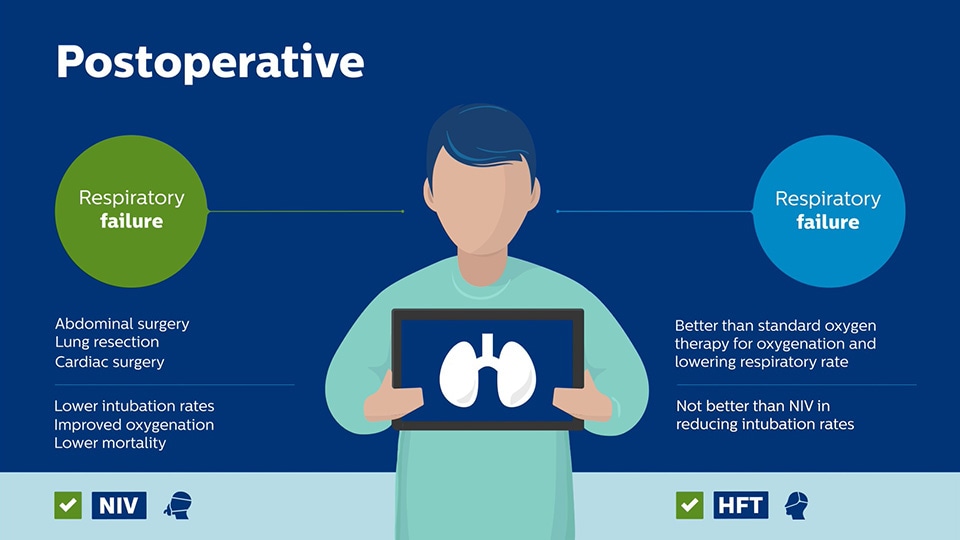 Postoperative

Respiratory failure

Abdominal surgery
Lung resection
Cardiac surgery

Lower intubation rates
Improved oxygenation
Lower mortality

NIV

Respiratory failure

Better than standard oxygen therapy for oxygenation and lowering respiratory rate

Not better than NIV in reducing intubation rates

HFT